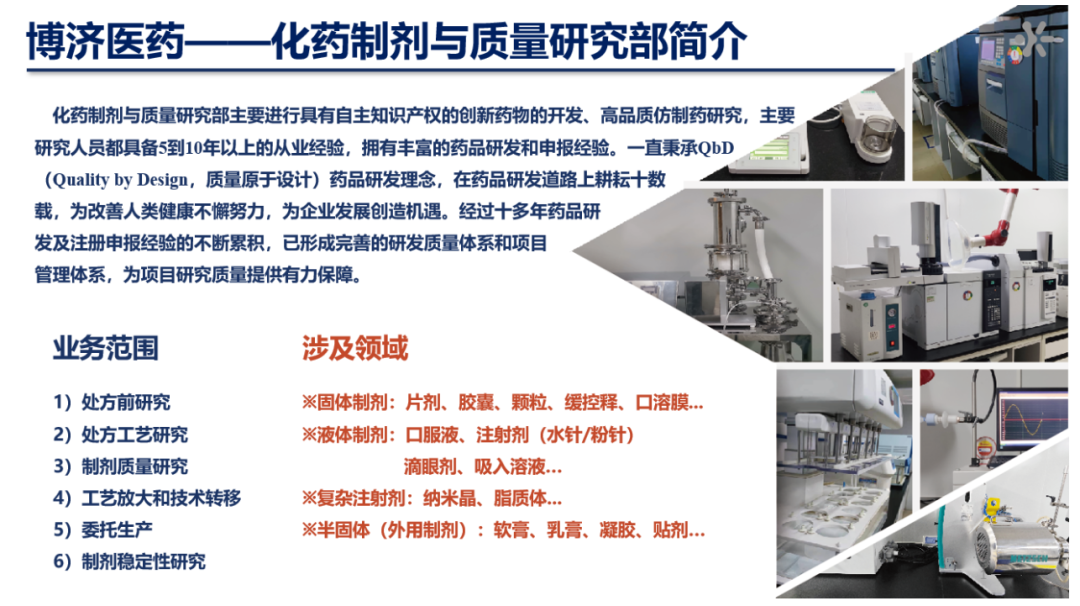 博济医药——化药制剂与质量研究部简介

化药制剂与质量研究部主要进行具有自主知识产权的创新药物的开发、高品质仿制药研究，主要研究人员都具备5到10年以上的从业经验，拥有丰富的药品研发和申报经验。一直秉承QbD（Quality by Design，质量原于设计）药品研发理念，在药品研发道路上耕耘十数载，为改善人类健康不懈努力，为企业发展创造机遇。经过十多年药品研发及注册申报经验的不断累积，已形成完善的研发质量体系和项目管理体系，为项目研究质量提供有力保障。

业务范围

1）处方前研究
2）处方工艺研究
3）制剂质量研究
4）工艺放大和技术转移
5）委托生产
6）制剂稳定性研究

涉及领域

※固体制剂：片剂、胶囊、颗粒、缓控释、口溶膜...
※液体制剂：口服液、注射剂（水针/粉针）
滴眼剂、吸入溶液...
※复杂注射剂：纳米晶、脂质体...
※半固体（外用制剂）：软膏、乳膏、凝胶、贴剂...